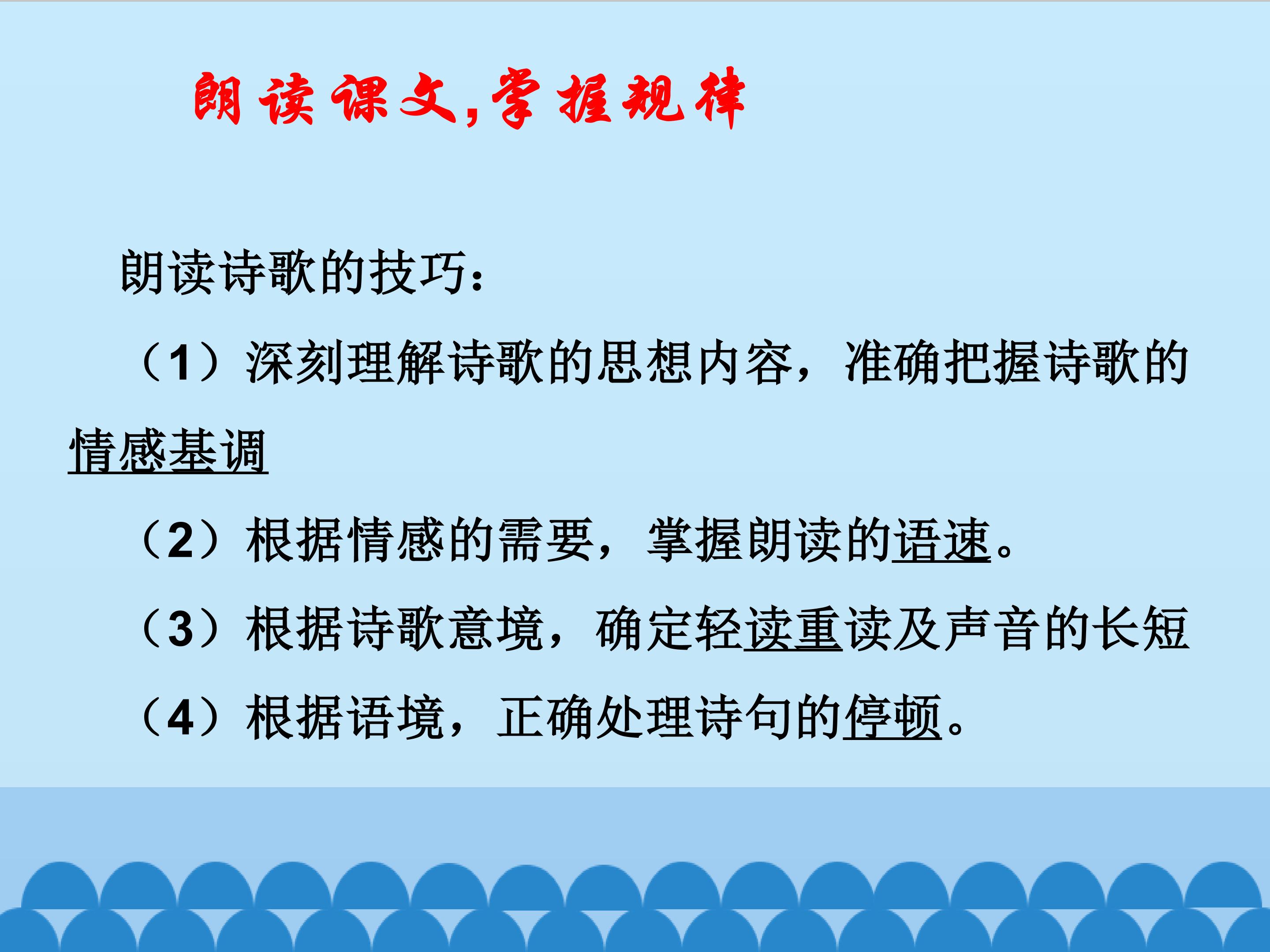 朗读课文,掌握规律

朗读诗歌的技巧：

（1）深刻理解诗歌的思想内容，准确把握诗歌的情感基调

（2）根据情感的需要，掌握朗读的语速。

（3）根据诗歌意境，确定轻读重读及声音的长短

（4）根据语境，正确处理诗句的停顿。